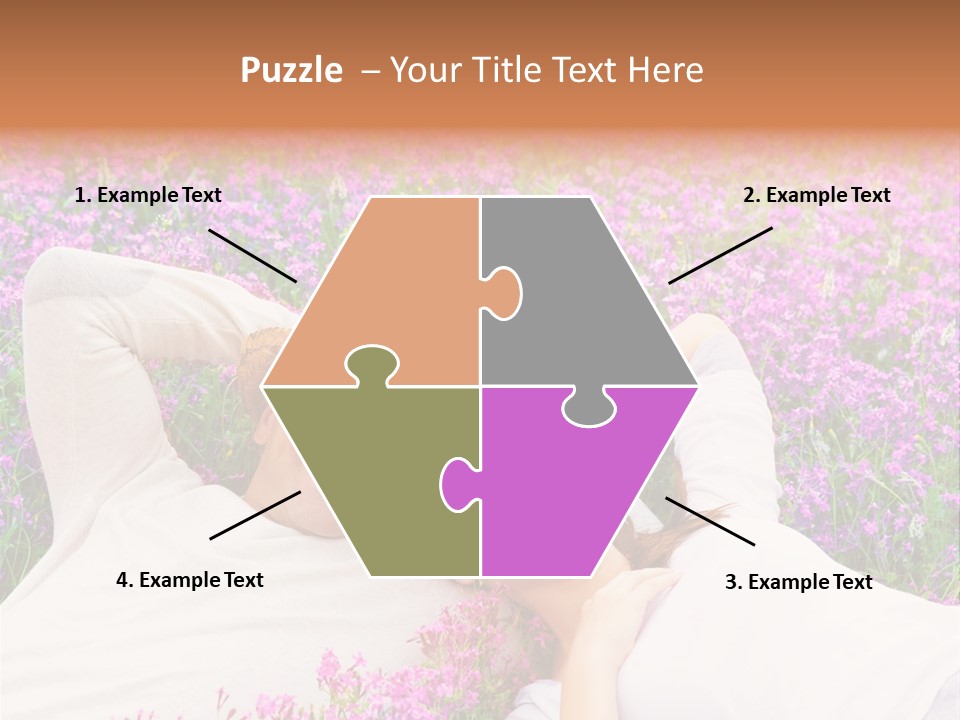 Puzzle – Your Title Text Here

1. Example Text

2. Example Text

4. Example Text

3. Example Text